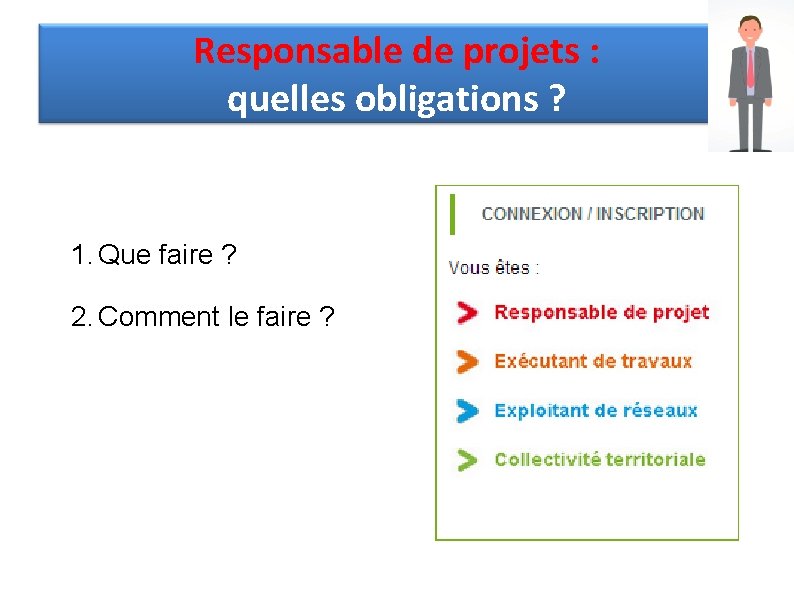 Responsable de projets :
quelles obligations ?

1. Que faire ?

2. Comment le faire ?

CONNEXION / INSCRIPTION

Vous êtes :

Responsable de projet

Exécutant de travaux

Exploitant de réseaux

Collectivité territoriale